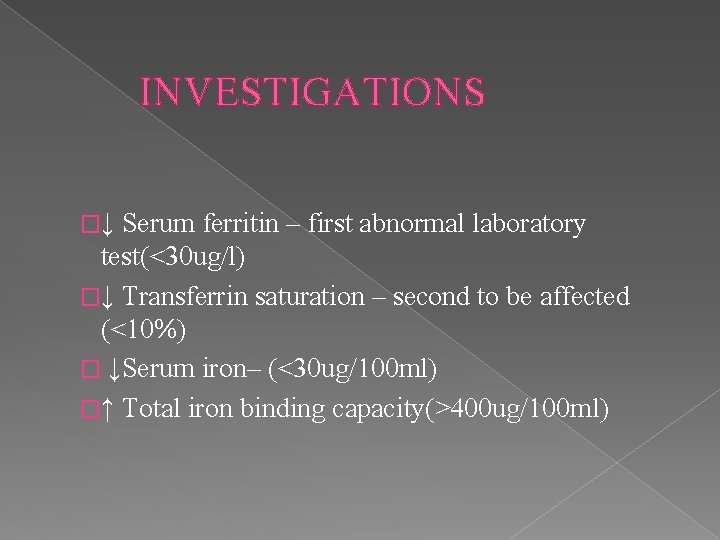 INVESTIGATIONS

□↓ Serum ferritin – first abnormal laboratory test(<30ug/l)

□↓ Transferrin saturation – second to be affected (<10%)

□ ↓Serum iron– (<30ug/100ml)

□↑ Total iron binding capacity(>400ug/100ml)